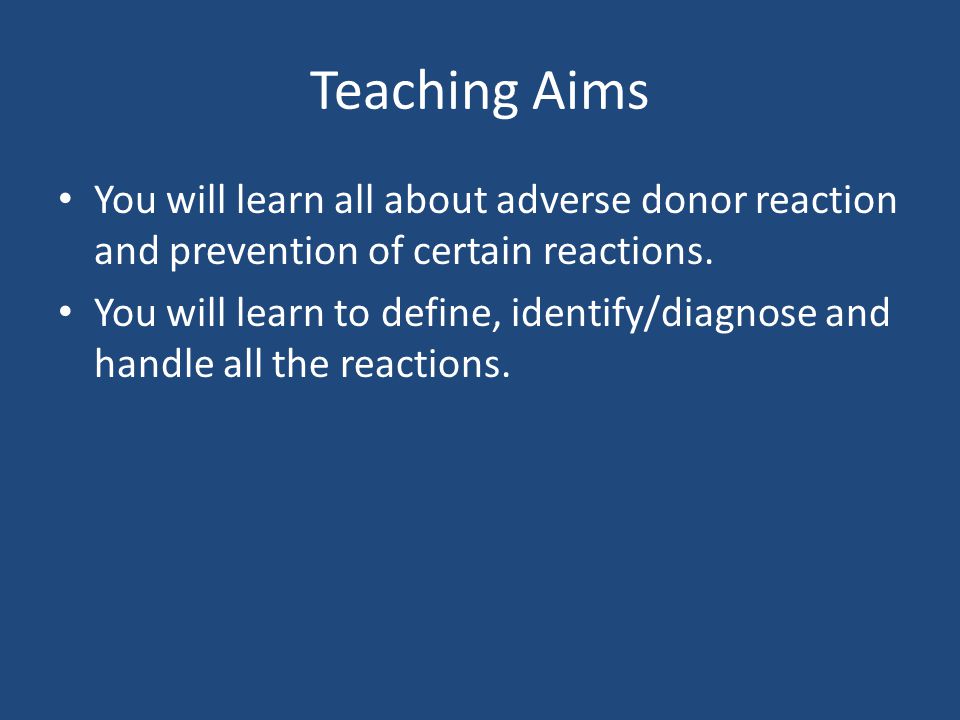 Teaching Aims

• You will learn all about adverse donor reaction and prevention of certain reactions.
• You will learn to define, identify/diagnose and handle all the reactions.